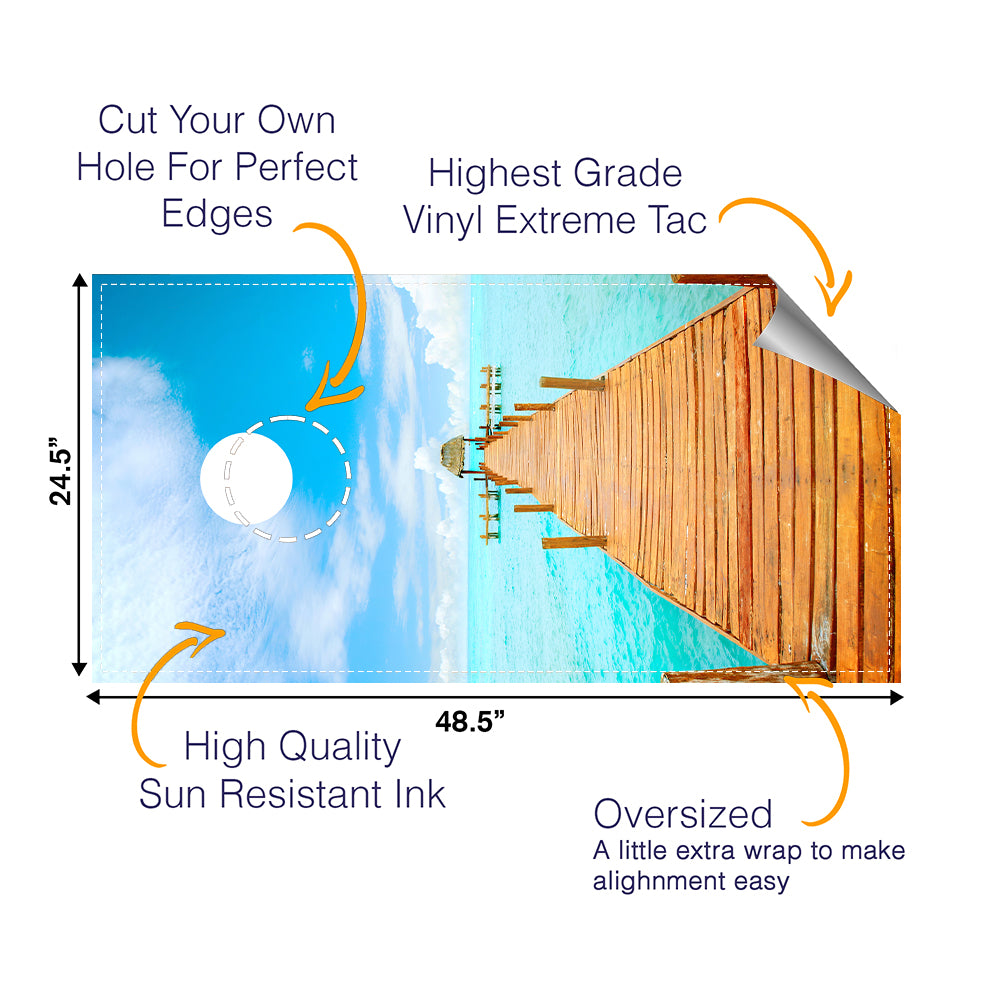 Cut Your Own Hole For Perfect Edges

Highest Grade Vinyl Extreme Tac

24.5”

48.5”

High Quality Sun Resistant Ink

Oversized
A little extra wrap to make alighnment easy